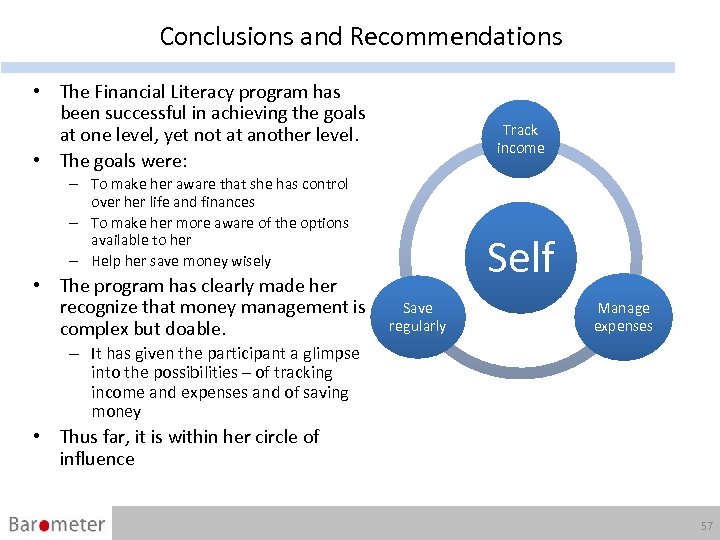 Conclusions and Recommendations

• The Financial Literacy program has been successful in achieving the goals at one level, yet not at another level.
• The goals were:
– To make her aware that she has control over her life and finances
– To make her more aware of the options available to her
– Help her save money wisely
• The program has clearly made her recognize that money management is complex but doable.
– It has given the participant a glimpse into the possibilities – of tracking income and expenses and of saving money
• Thus far, it is within her circle of influence

Track income

Self

Save regularly

Manage expenses

Barometer

57